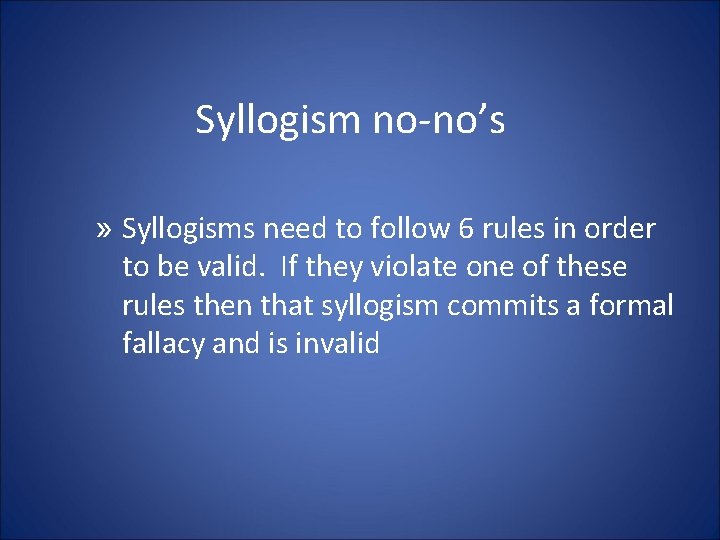 Syllogism no-no’s

» Syllogisms need to follow 6 rules in order to be valid. If they violate one of these rules then that syllogism commits a formal fallacy and is invalid